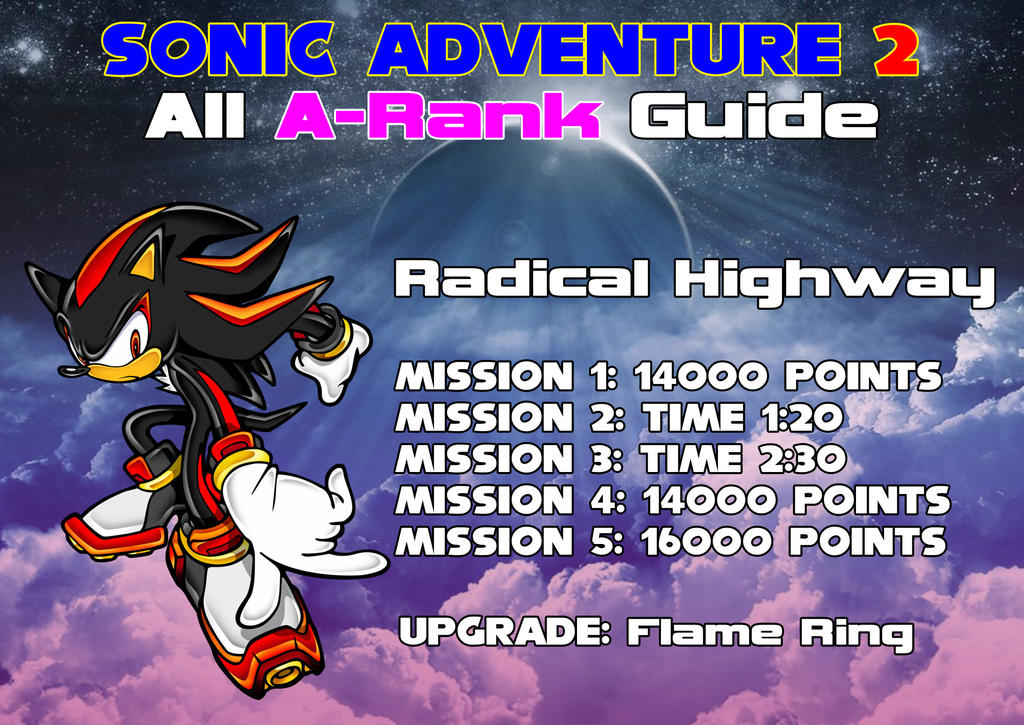 SONIC ADVENTURE 2
All A-Rank Guide

Radical Highway

MISSION 1: 14000 POINTS
MISSION 2: TIME 1:20
MISSION 3: TIME 2:30
MISSION 4: 14000 POINTS
MISSION 5: 16000 POINTS

UPGRADE: Flame Ring